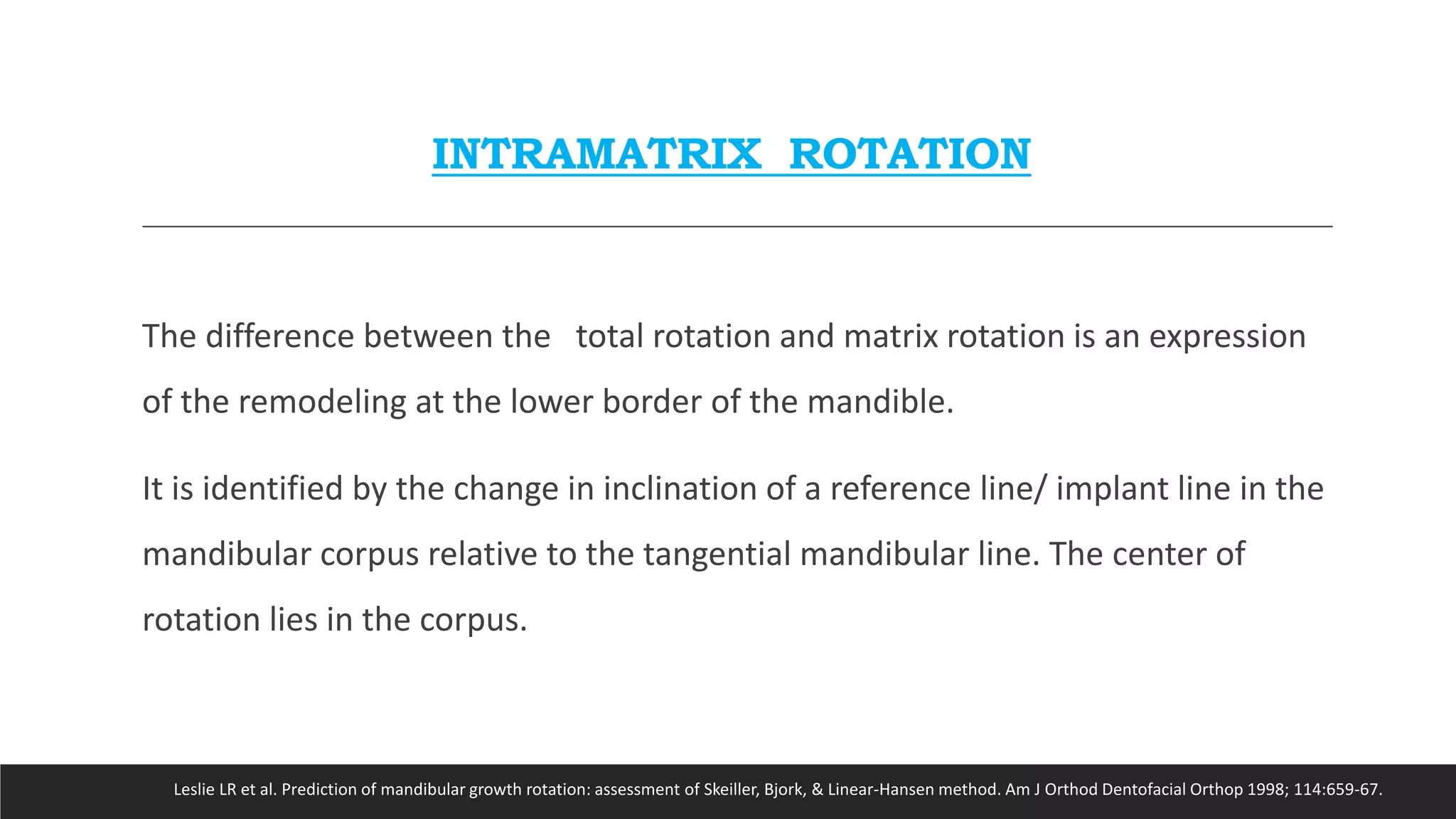 INTRAMATRIX ROTATION

The difference between the total rotation and matrix rotation is an expression of the remodeling at the lower border of the mandible.

It is identified by the change in inclination of a reference line/ implant line in the mandibular corpus relative to the tangential mandibular line. The center of rotation lies in the corpus.

Leslie LR et al. Prediction of mandibular growth rotation: assessment of Skeiller, Bjork, & Linear-Hansen method. Am J Orthod Dentofacial Orthop 1998; 114:659-67.